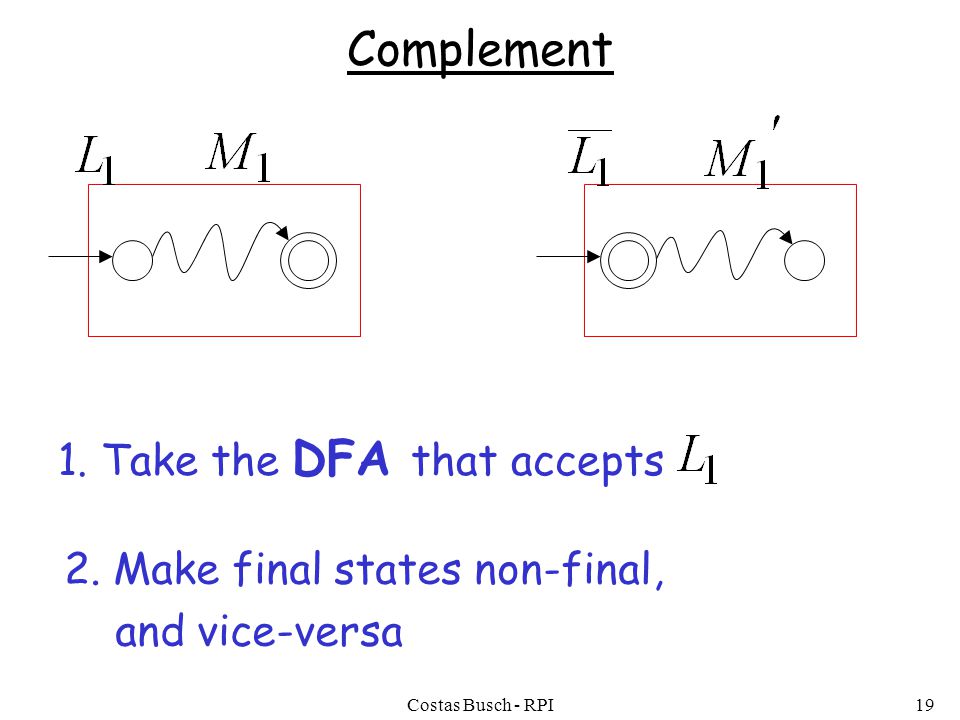 Complement

$L_1$ $M_1$

$\overline{L_1}$ $M_1'$

1. Take the DFA that accepts $L_1$

2. Make final states non-final, and vice-versa

Costas Busch - RPI

19